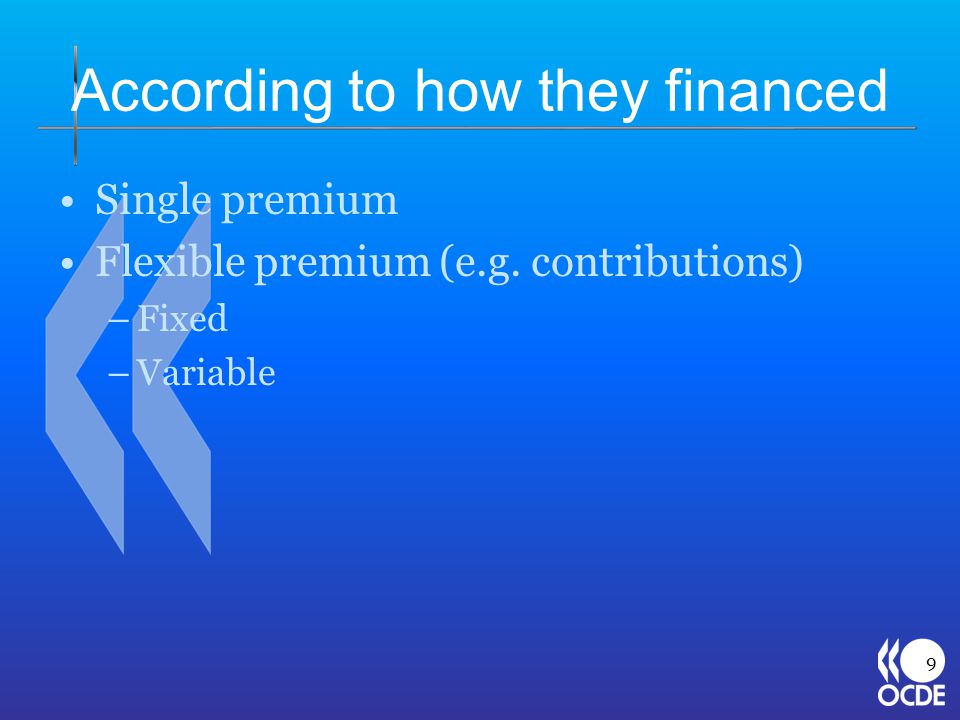 According to how they financed

• Single premium
• Flexible premium (e.g. contributions)
– Fixed
– Variable

9

OCDE